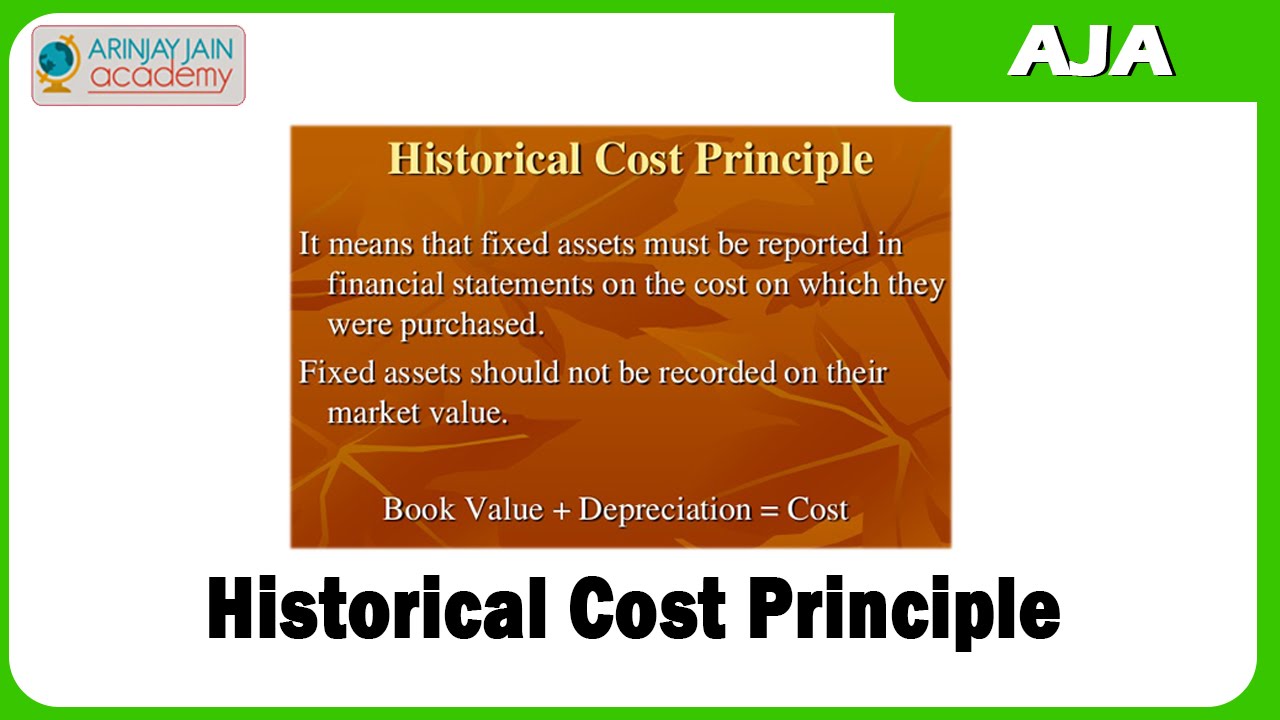 ARINJAY JAIN academy

AJA

Historical Cost Principle

It means that fixed assets must be reported in financial statements on the cost on which they were purchased.

Fixed assets should not be recorded on their market value.

Book Value + Depreciation = Cost

Historical Cost Principle